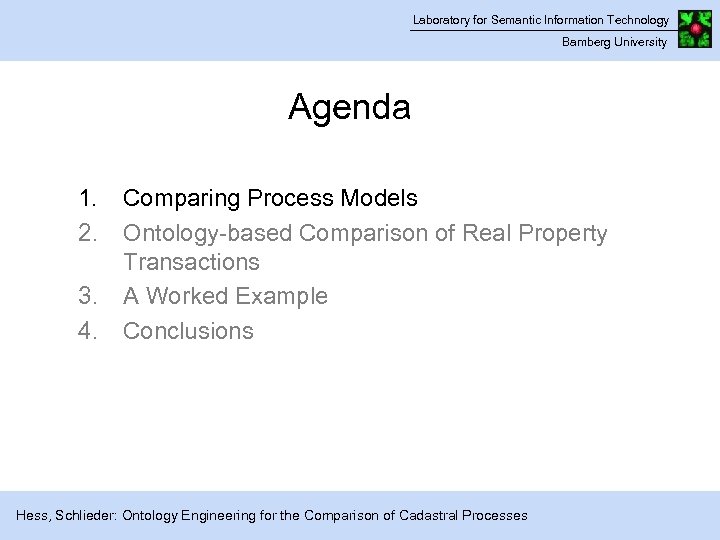 Laboratory for Semantic Information Technology
Bamberg University

Agenda

1. Comparing Process Models
2. Ontology-based Comparison of Real Property Transactions
3. A Worked Example
4. Conclusions

Hess, Schlieder: Ontology Engineering for the Comparison of Cadastral Processes